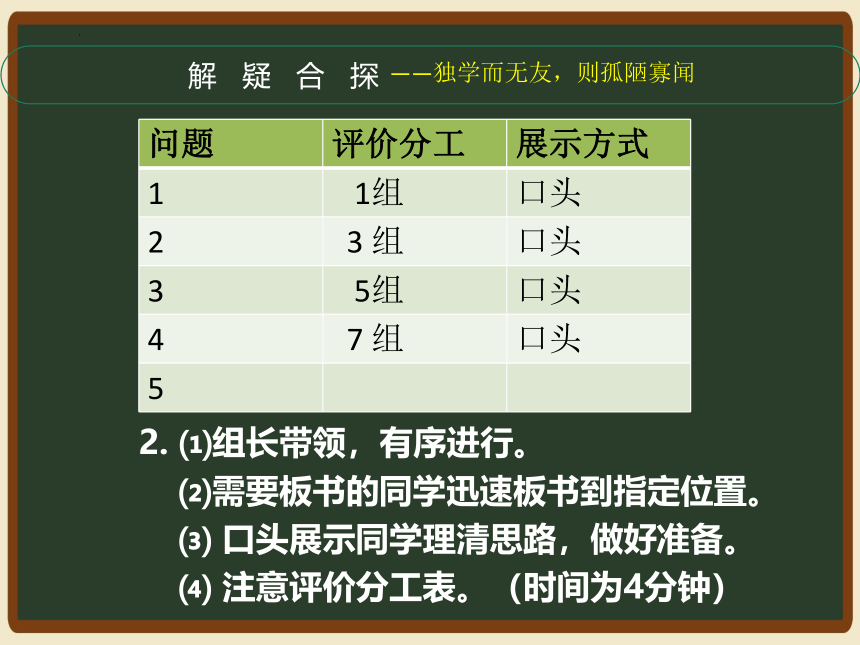 解 疑 合 探 ——独学而无友，则孤陋寡闻

| 问题 | 评价分工 | 展示方式 |
|---|---|---|
| 1 | 1组 | 口头 |
| 2 | 3 组 | 口头 |
| 3 | 5组 | 口头 |
| 4 | 7 组 | 口头 |
| 5 | | |

2. ⑴组长带领，有序进行。
⑵需要板书的同学迅速板书到指定位置。
⑶ 口头展示同学理清思路，做好准备。
⑷ 注意评价分工表。（时间为4分钟）